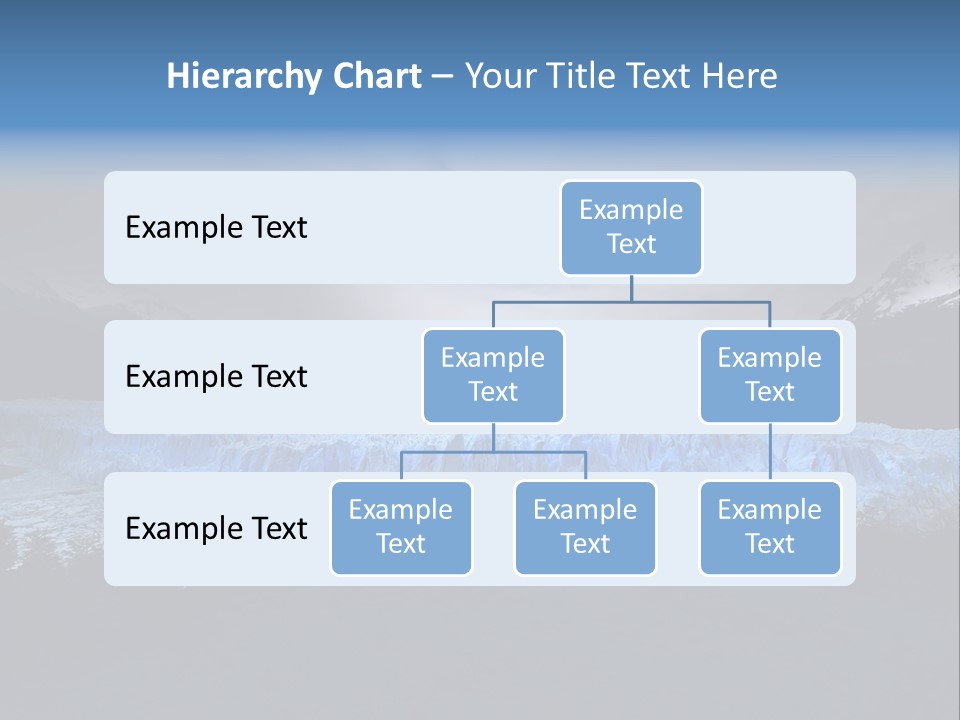 Hierarchy Chart – Your Title Text Here

Example Text

Example Text

Example Text

Example Text

Example Text

Example Text

Example Text

Example Text

Example Text